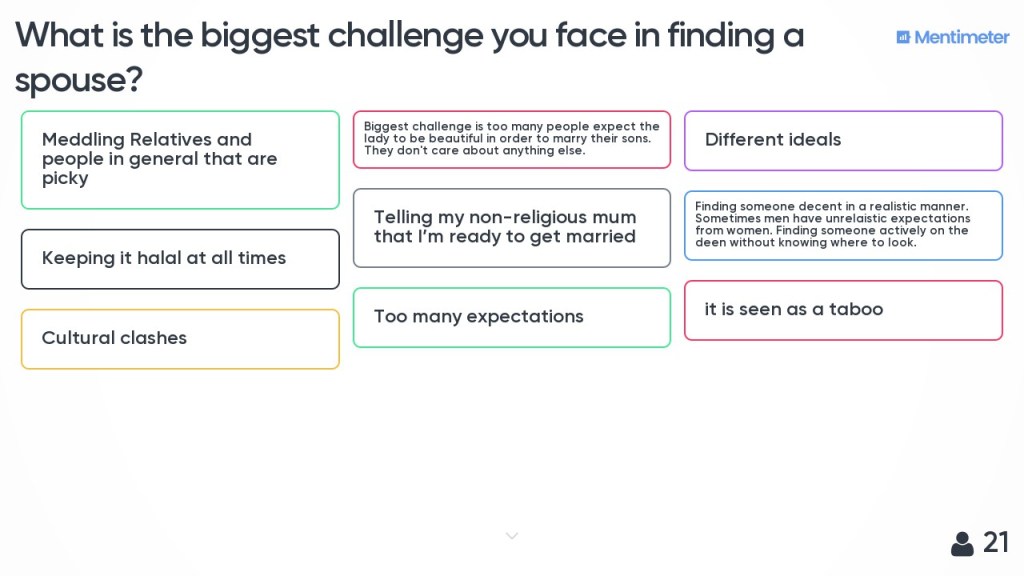 What is the biggest challenge you face in finding a spouse?

Mentimeter

Meddling Relatives and people in general that are picky

Keeping it halal at all times

Cultural clashes

Biggest challenge is too many people expect the lady to be beautiful in order to marry their sons. They don't care about anything else.

Telling my non-religious mum that I'm ready to get married

Too many expectations

Different ideals

Finding someone decent in a realistic manner. Sometimes men have unrelaistic expectations from women. Finding someone actively on the deen without knowing where to look.

it is seen as a taboo

21